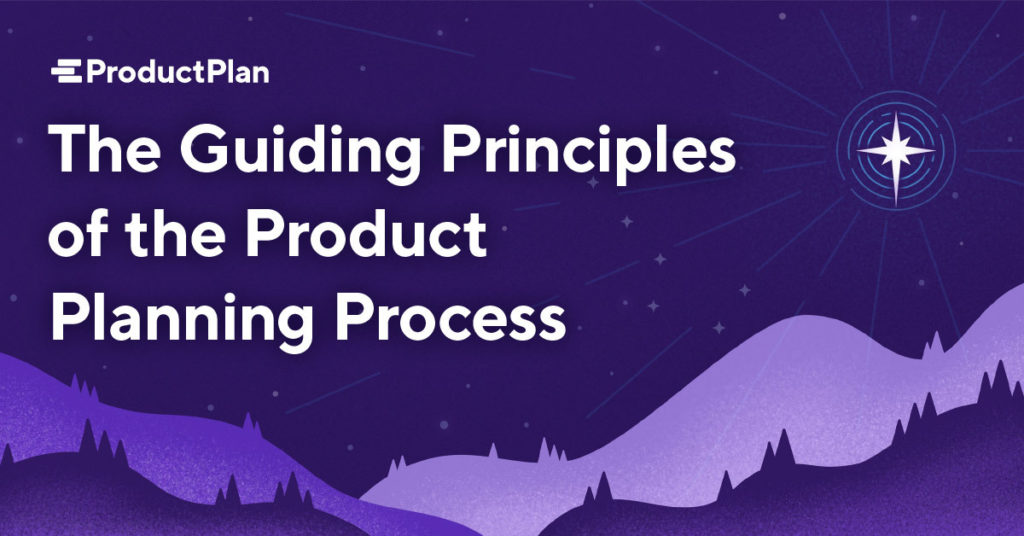 ProductPlan

The Guiding Principles of the Product Planning Process